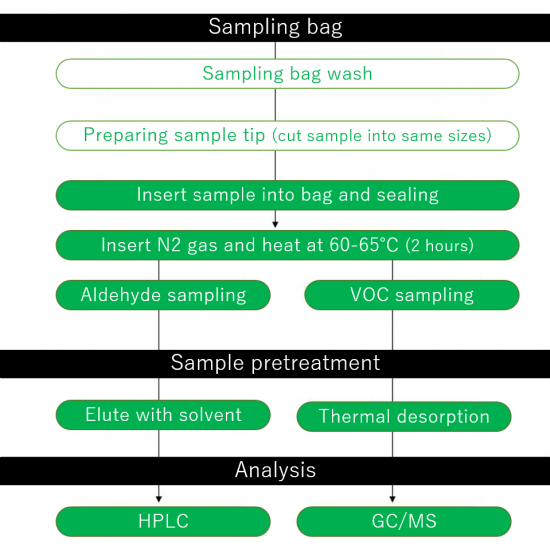 Sampling bag

Sampling bag wash

Preparing sample tip (cut sample into same sizes)

Insert sample into bag and sealing

Insert N2 gas and heat at 60-65°C (2 hours)

Aldehyde sampling

VOC sampling

Sample pretreatment

Elute with solvent

Thermal desorption

Analysis

HPLC

GC/MS